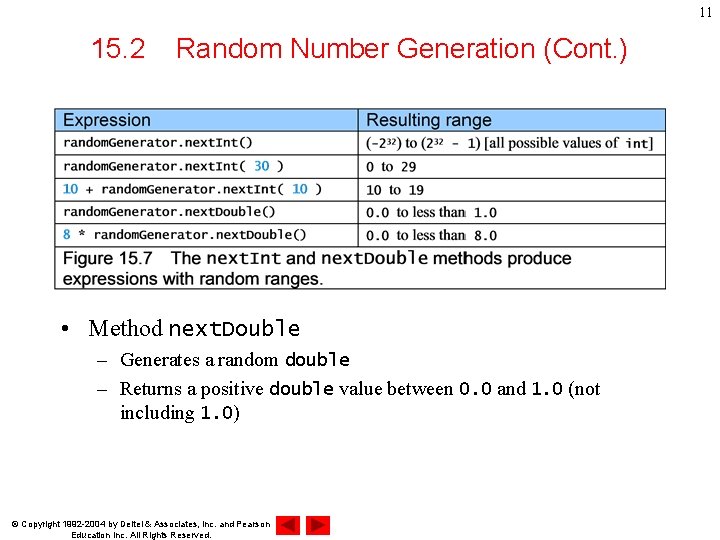 11

15.2 Random Number Generation (Cont.)

| Expression | Resulting range |
|---|---|
| randomGenerator.nextInt() | $(-2^{32})$ to $(2^{32} - 1)$ [all possible values of int] |
| randomGenerator.nextInt( 30 ) | 0 to 29 |
| 10 + randomGenerator.nextInt( 10 ) | 10 to 19 |
| randomGenerator.nextDouble() | 0.0 to less than 1.0 |
| 8 * randomGenerator.nextDouble() | 0.0 to less than 8.0 |

Figure 15.7 The nextInt and nextDouble methods produce expressions with random ranges.

• Method nextDouble
– Generates a random double
– Returns a positive double value between 0.0 and 1.0 (not including 1.0)

© Copyright 1992-2004 by Deitel & Associates, Inc. and Pearson Education Inc. All Rights Reserved.